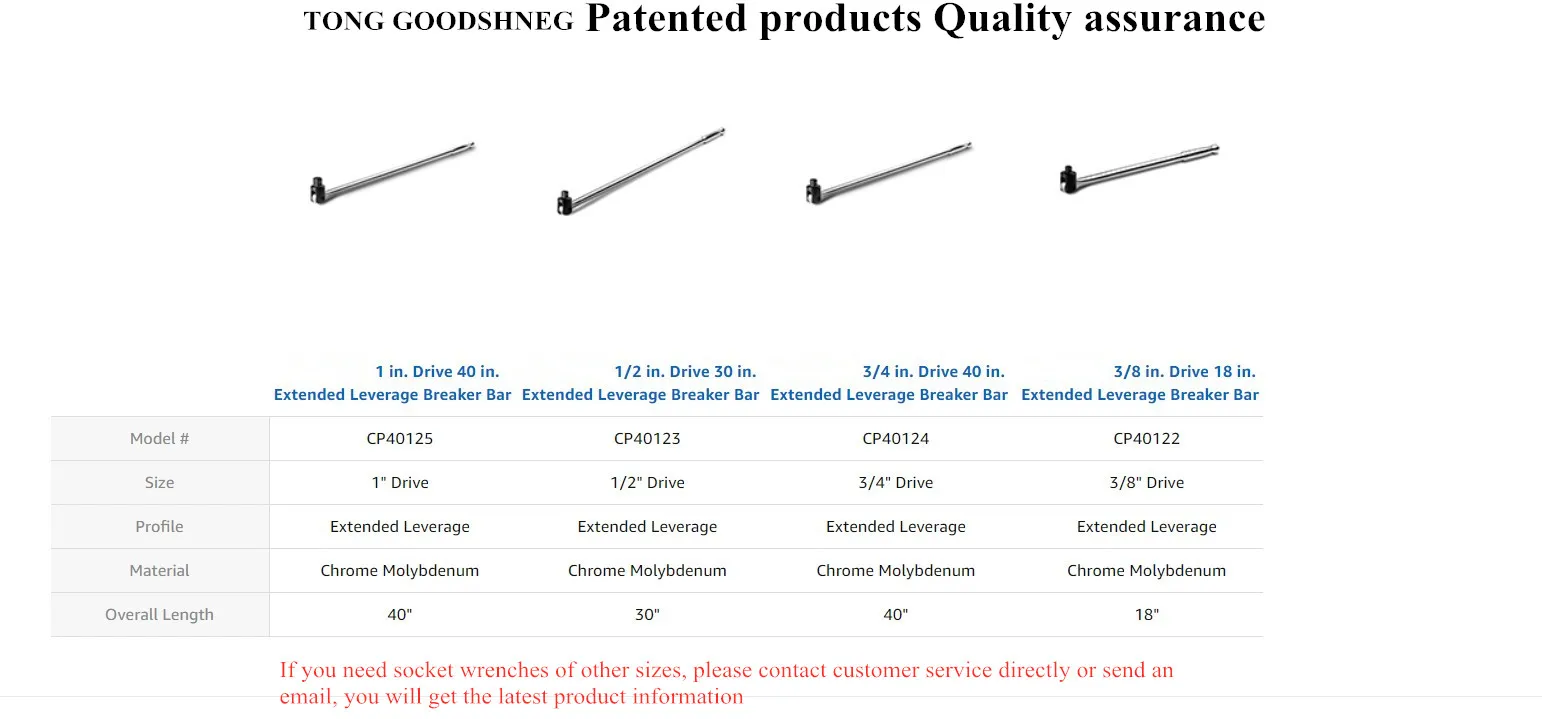 TONG GOODSHNEG Patented products Quality assurance

| | 1 in. Drive 40 in. Extended Leverage Breaker Bar | 1/2 in. Drive 30 in. Extended Leverage Breaker Bar | 3/4 in. Drive 40 in. Extended Leverage Breaker Bar | 3/8 in. Drive 18 in. Extended Leverage Breaker Bar |
|---|---|---|---|---|
| Model # | CP40125 | CP40123 | CP40124 | CP40122 |
| Size | 1" Drive | 1/2" Drive | 3/4" Drive | 3/8" Drive |
| Profile | Extended Leverage | Extended Leverage | Extended Leverage | Extended Leverage |
| Material | Chrome Molybdenum | Chrome Molybdenum | Chrome Molybdenum | Chrome Molybdenum |
| Overall Length | 40" | 30" | 40" | 18" |

If you need socket wrenches of other sizes, please contact customer service directly or send an email, you will get the latest product information